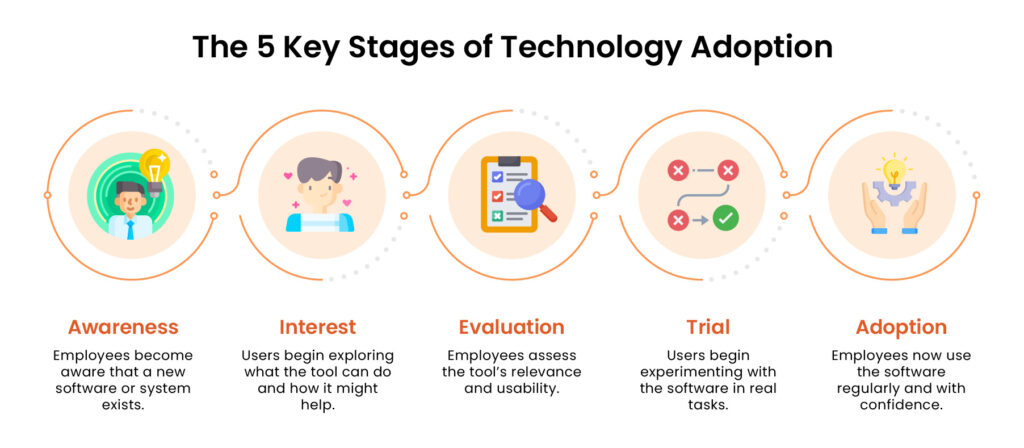 The 5 Key Stages of Technology Adoption

Awareness

Employees become aware that a new software or system exists.

Interest

Users begin exploring what the tool can do and how it might help.

Evaluation

Employees assess the tool's relevance and usability.

Trial

Users begin experimenting with the software in real tasks.

Adoption

Employees now use the software regularly and with confidence.